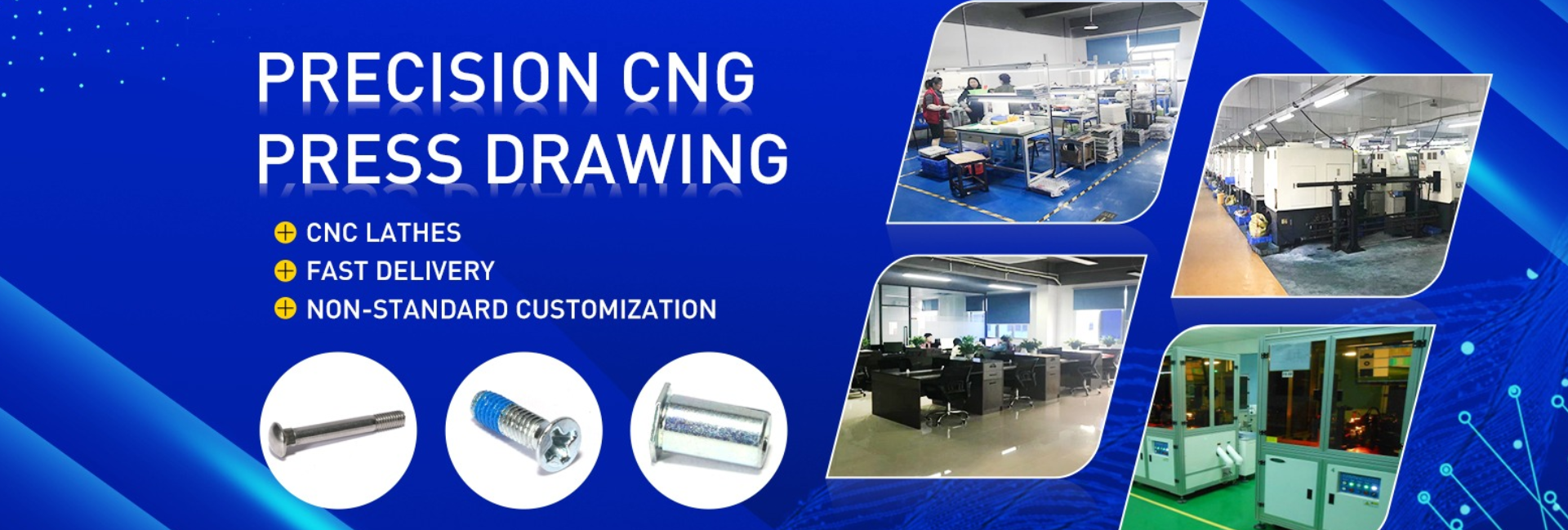 PRECISION CNG
PRESS DRAWING

CNC LATHES
FAST DELIVERY
NON-STANDARD CUSTOMIZATION